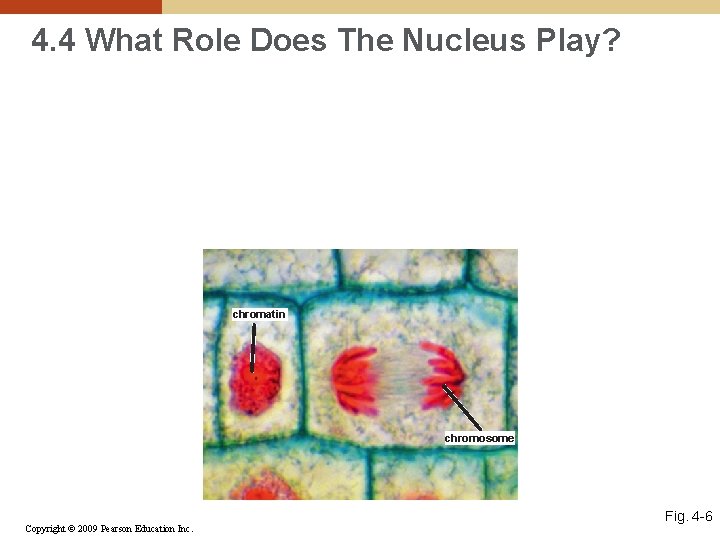 4.4 What Role Does The Nucleus Play?

chromatin

chromosome

Fig. 4-6

Copyright © 2009 Pearson Education Inc.